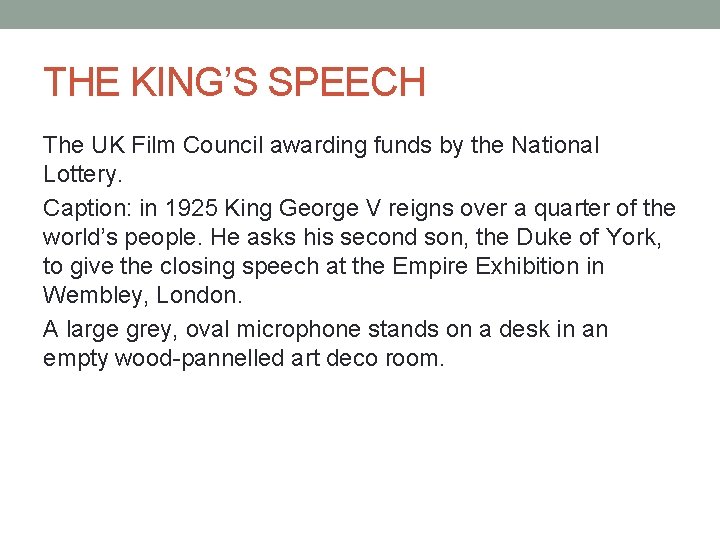 THE KING'S SPEECH

The UK Film Council awarding funds by the National Lottery.

Caption: in 1925 King George V reigns over a quarter of the world's people. He asks his second son, the Duke of York, to give the closing speech at the Empire Exhibition in Wembley, London.

A large grey, oval microphone stands on a desk in an empty wood-pannelled art deco room.